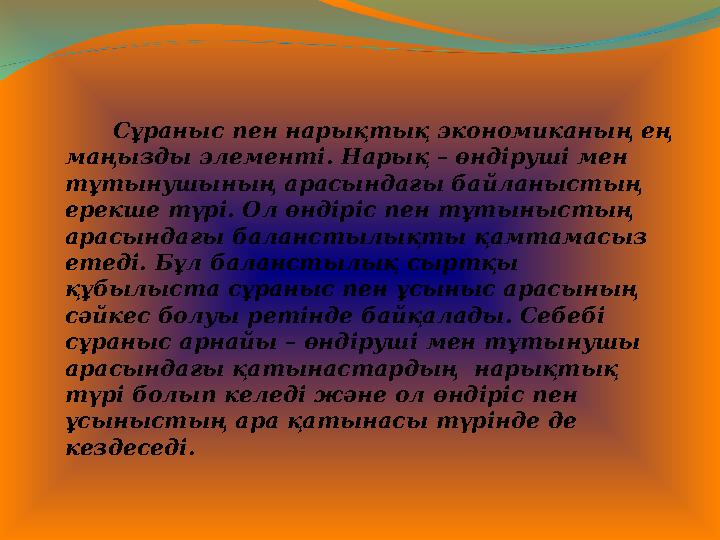 Сұраныс пен нарықтық экономиканың ең маңызды элементі. Нарық – өндіруші мен тұтынушының арасындағы байланыстың ерекше түрі. Ол өндіріс пен тұтыныстың арасындағы баланстылықты қамтамасыз етеді. Бұл баланстылық сыртқы құбылыста сұраныс пен ұсыныс арасының сәйкес болуы ретінде байқалады. Себебі сұраныс арнайы – өндіруші мен тұтынушы арасындағы қатынастардың нарықтық түрі болып келеді және ол өндіріс пен ұсыныстың ара қатынасы түрінде де кездеседі.